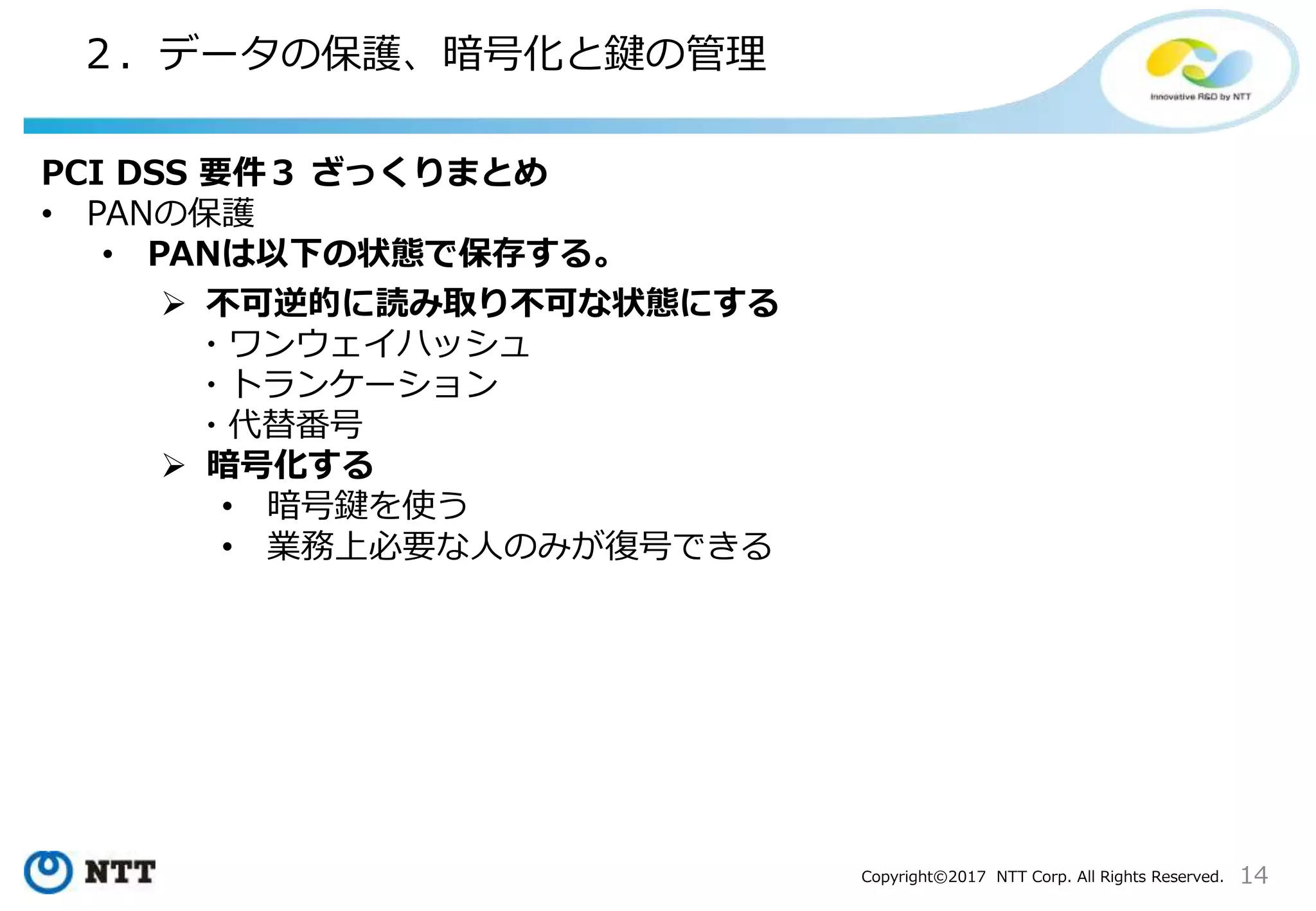 ２．データの保護、暗号化と鍵の管理

Innovative R&D by NTT

PCI DSS 要件３ ざっくりまとめ

• PANの保護

• PANは以下の状態で保存する。

➢ 不可逆的に読み取り不可な状態にする

・ワンウェイハッシュ

・トランケーション

・代替番号

➢ 暗号化する

• 暗号鍵を使う

• 業務上必要な人のみが復号できる

NTT

Copyright©2017 NTT Corp. All Rights Reserved. 14